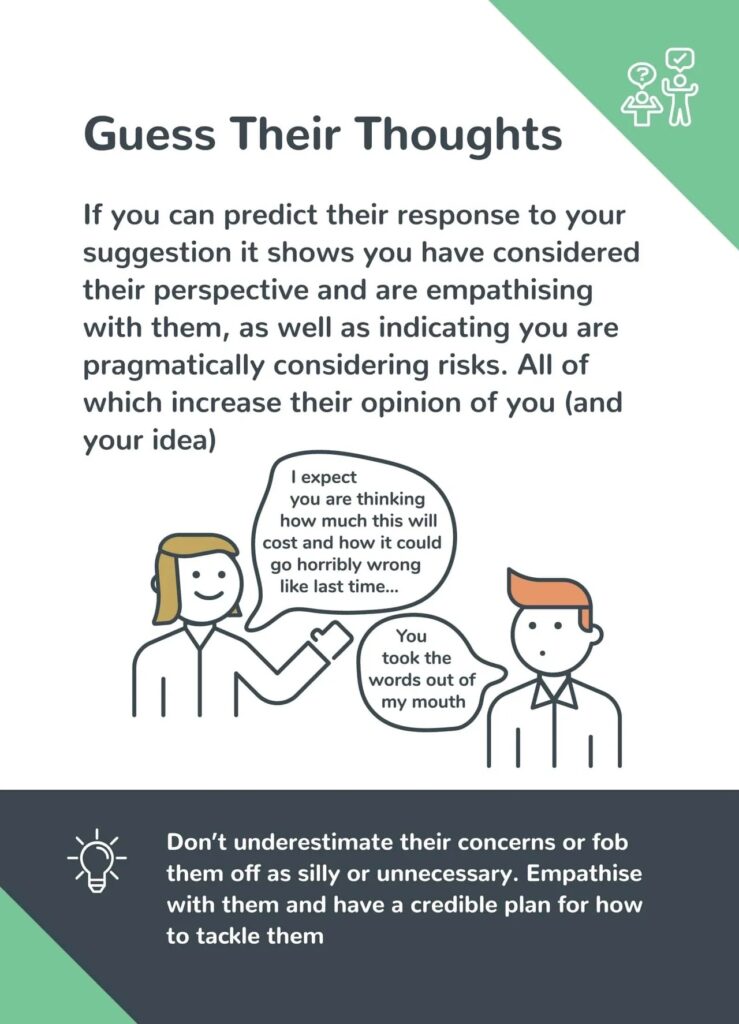 Guess Their Thoughts

If you can predict their response to your suggestion it shows you have considered their perspective and are empathising with them, as well as indicating you are pragmatically considering risks. All of which increase their opinion of you (and your idea)

I expect you are thinking how much this will cost and how it could go horribly wrong like last time...

You took the words out of my mouth

Don't underestimate their concerns or fob them off as silly or unnecessary. Empathise with them and have a credible plan for how to tackle them